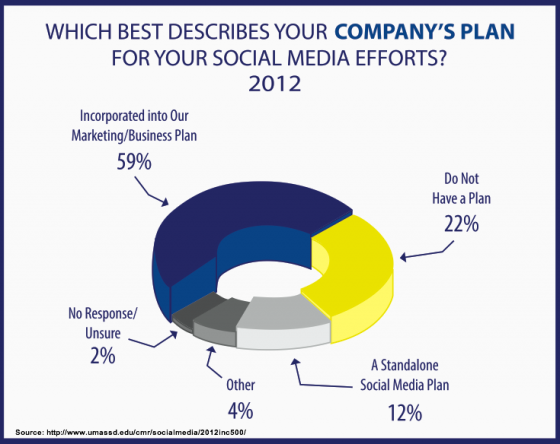 WHICH BEST DESCRIBES YOUR COMPANY'S PLAN FOR YOUR SOCIAL MEDIA EFFORTS?
2012

Incorporated into Our Marketing/Business Plan
59%

Do Not Have a Plan
22%

No Response/ Unsure
2%

Other
4%

A Standalone Social Media Plan
12%

Source: http://www.umassd.edu/cmr/socialmedia/2012inc500/